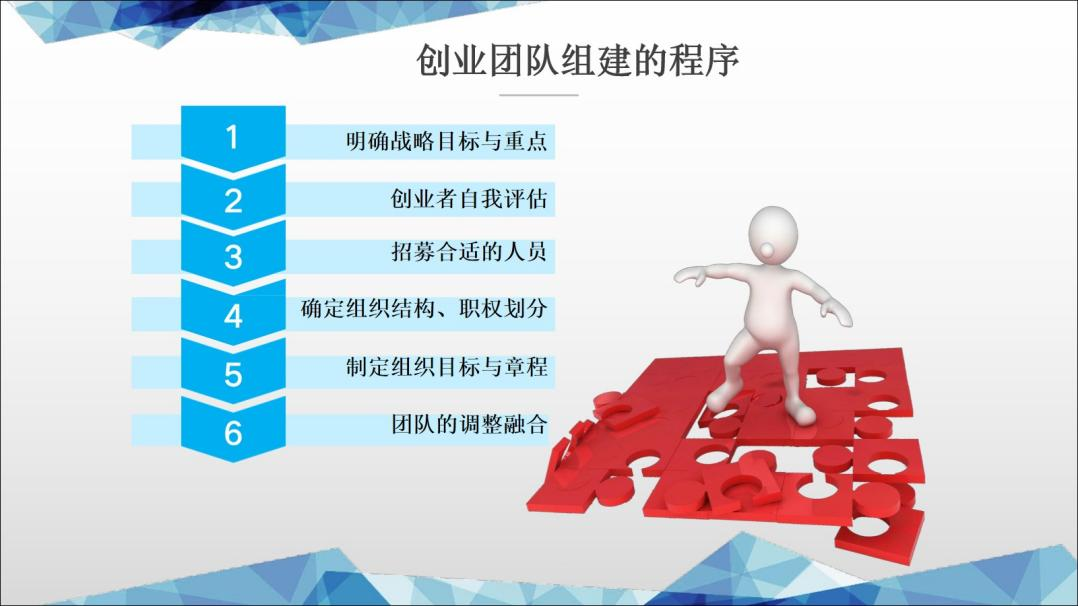 创业团队组建的程序

1 明确战略目标与重点

2 创业者自我评估

3 招募合适的人员

4 确定组织结构、职权划分

5 制定组织目标与章程

6 团队的调整融合